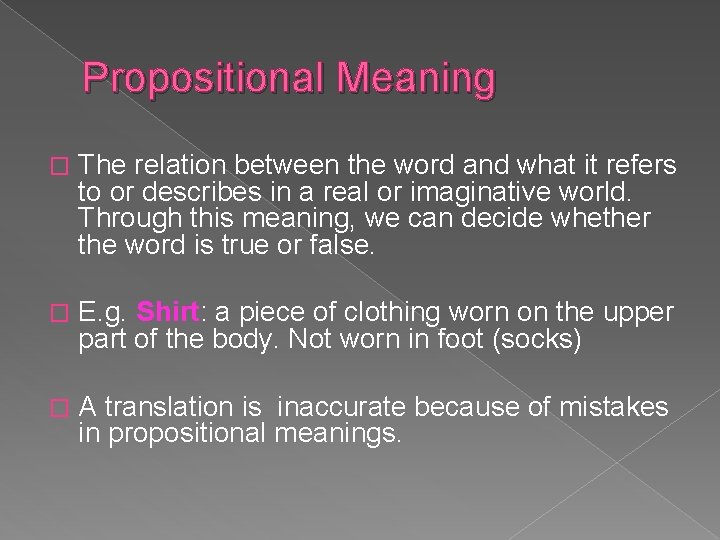 Propositional Meaning

The relation between the word and what it refers to or describes in a real or imaginative world. Through this meaning, we can decide whether the word is true or false.

E.g. Shirt: a piece of clothing worn on the upper part of the body. Not worn in foot (socks)

A translation is inaccurate because of mistakes in propositional meanings.